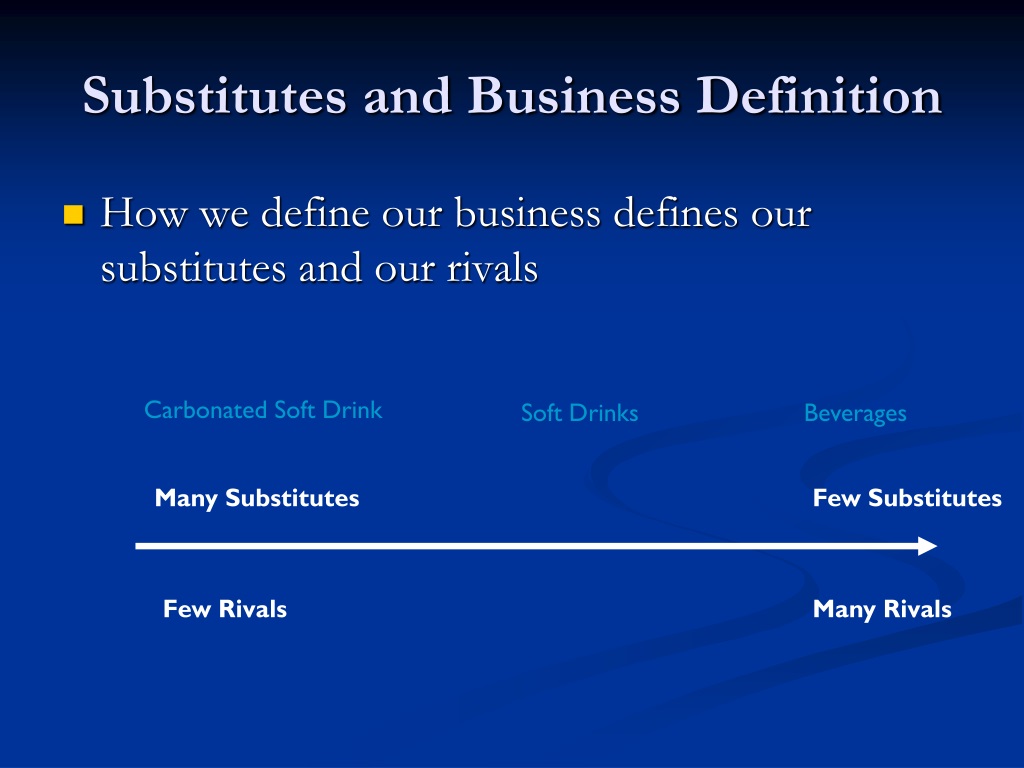 Substitutes and Business Definition

How we define our business defines our substitutes and our rivals

Carbonated Soft Drink
Soft Drinks
Beverages

Many Substitutes
Few Substitutes

Few Rivals
Many Rivals